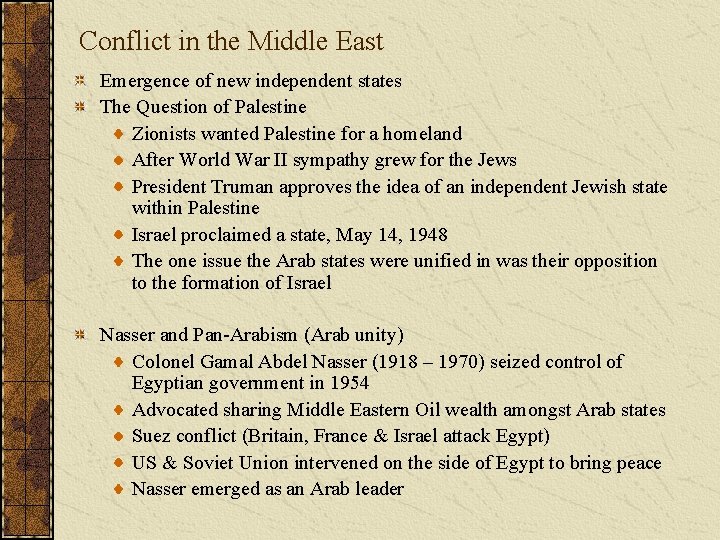 Conflict in the Middle East

Emergence of new independent states

The Question of Palestine

Zionists wanted Palestine for a homeland

After World War II sympathy grew for the Jews

President Truman approves the idea of an independent Jewish state within Palestine

Israel proclaimed a state, May 14, 1948

The one issue the Arab states were unified in was their opposition to the formation of Israel

Nasser and Pan-Arabism (Arab unity)

Colonel Gamal Abdel Nasser (1918 – 1970) seized control of Egyptian government in 1954

Advocated sharing Middle Eastern Oil wealth amongst Arab states

Suez conflict (Britain, France & Israel attack Egypt)

US & Soviet Union intervened on the side of Egypt to bring peace

Nasser emerged as an Arab leader